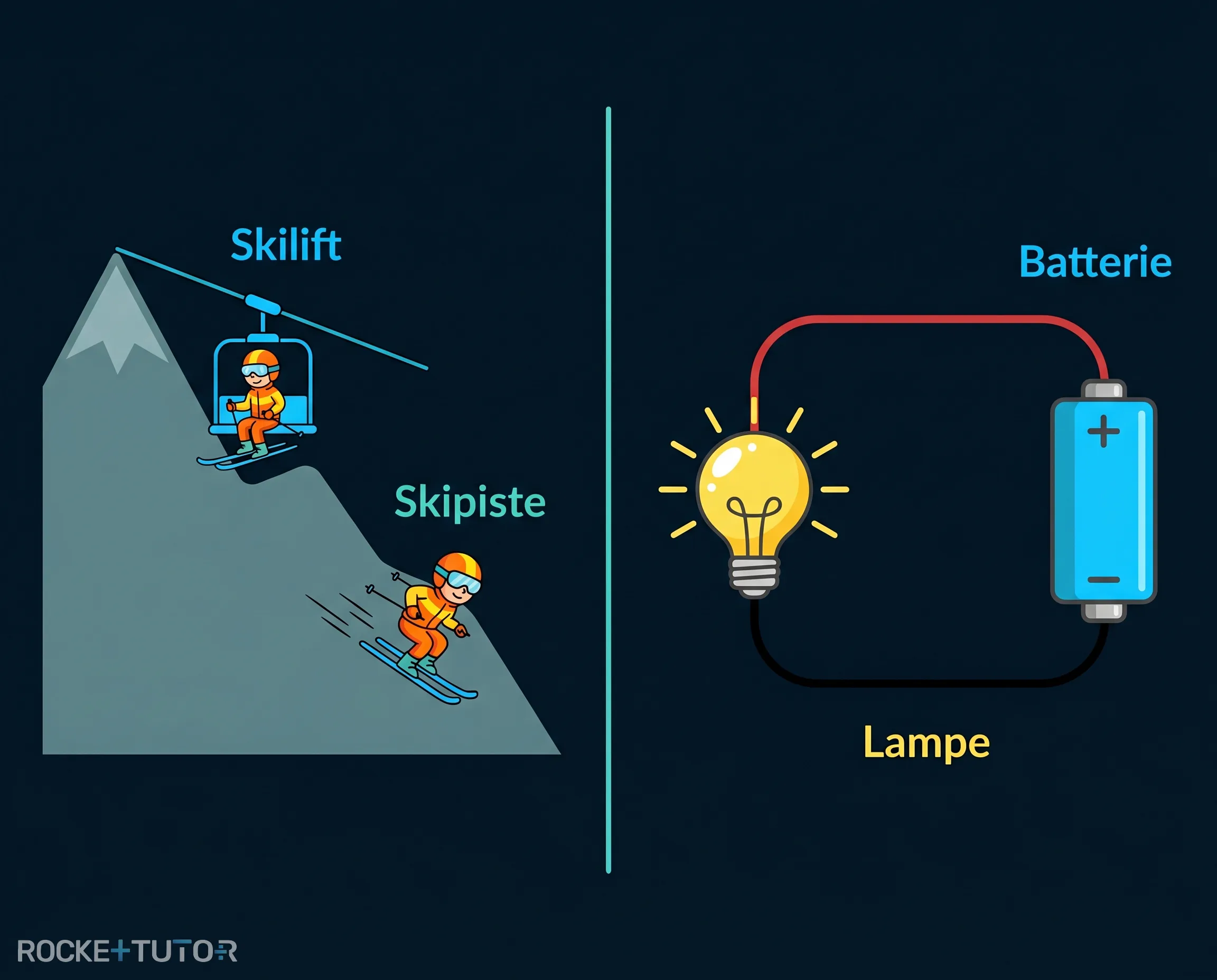 Skilift

Skipiste

Batterie

+

−

Lampe

ROCKETTUTOR